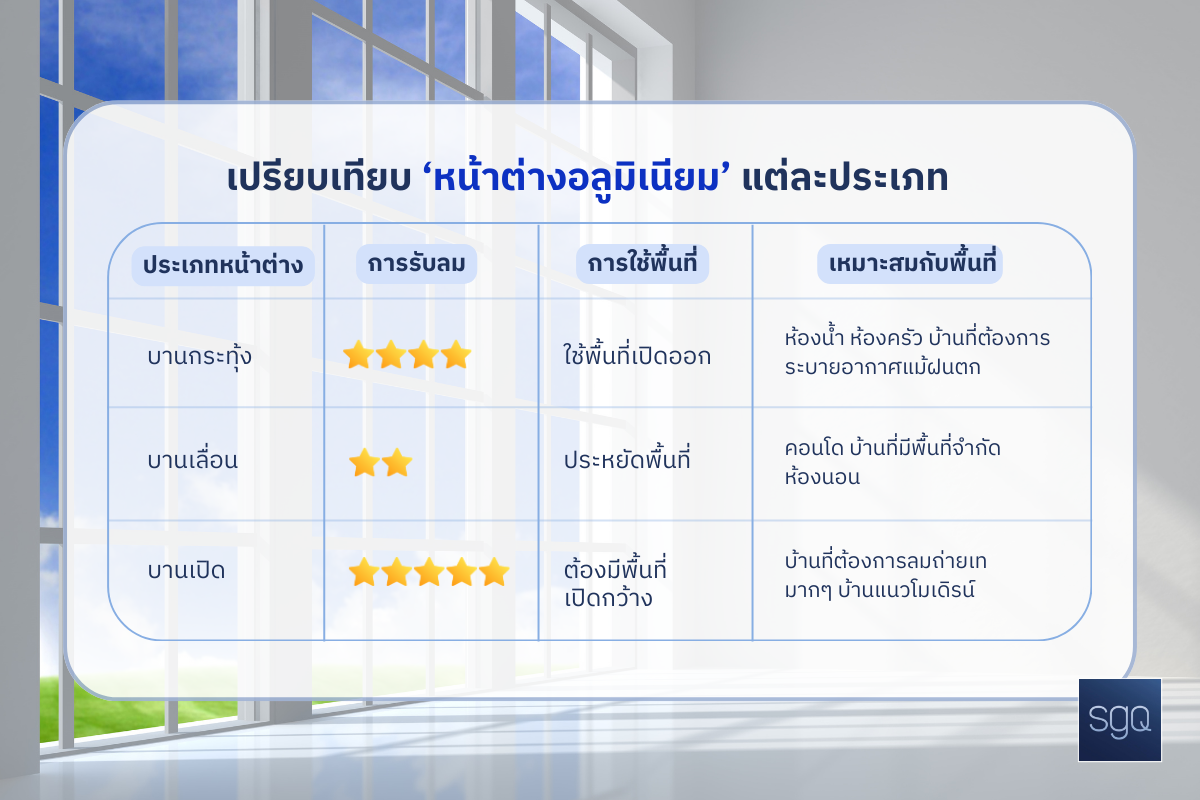 เปรียบเทียบ ‘หน้าต่างอลูมิเนียม’ แต่ละประเภท

| ประเภทหน้าต่าง | การรับลม | การใช้พื้นที่ | เหมาะสมกับพื้นที่ |
|---|---|---|---|
| บานกระทุ้ง | ★★★★ | ใช้พื้นที่เปิดออก | ห้องน้ำ ห้องครัว บ้านที่ต้องการระบายอากาศแม้ฝนตก |
| บานเลื่อน | ★★ | ประหยัดพื้นที่ | คอนโด บ้านที่มีพื้นที่จำกัด ห้องนอน |
| บานเปิด | ★★★★★ | ต้องมีพื้นที่เปิดกว้าง | บ้านที่ต้องการลมถ่ายเทมากๆ บ้านแนวโมเดิร์น |

SGQ